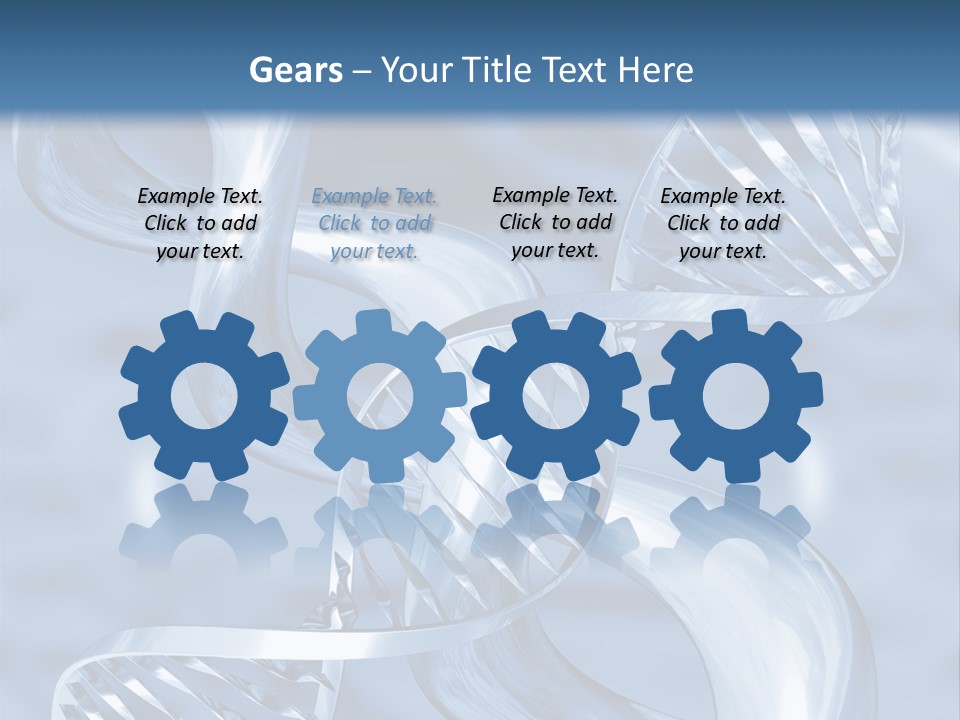 Gears – Your Title Text Here

Example Text. Click to add your text.

Example Text. Click to add your text.

Example Text. Click to add your text.

Example Text. Click to add your text.